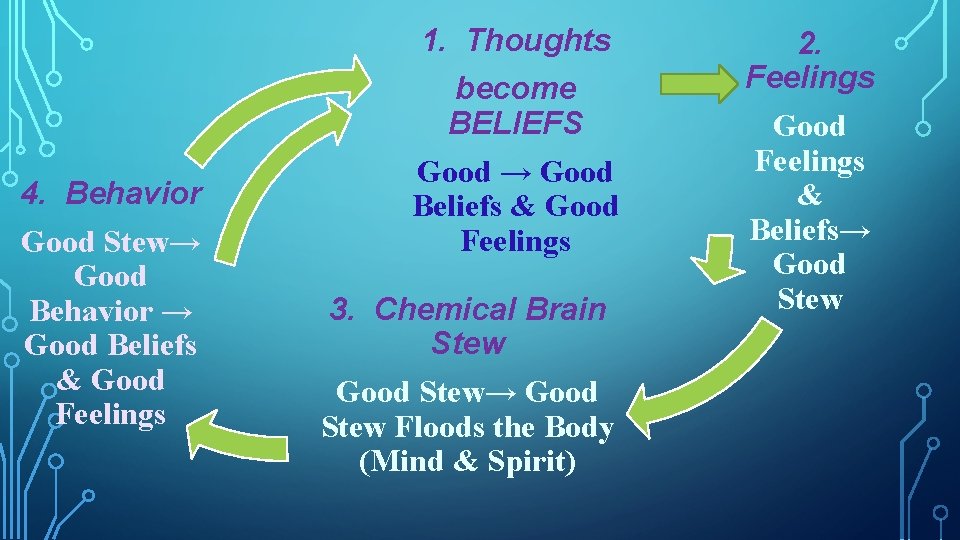 1. Thoughts

become BELIEFS

Good → Good Beliefs & Good Feelings

2. Feelings

Good Feelings & Beliefs→ Good Stew

3. Chemical Brain Stew

Good Stew→ Good Stew Floods the Body (Mind & Spirit)

4. Behavior

Good Stew→ Good Behavior → Good Beliefs & Good Feelings